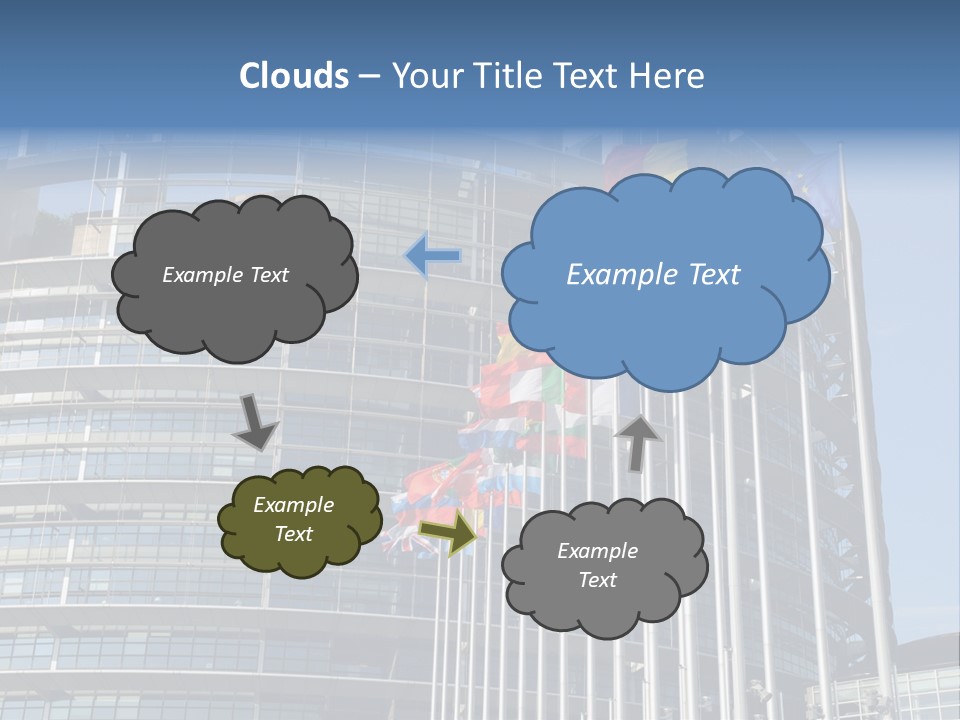 Clouds – Your Title Text Here

Example Text

Example Text

Example Text

Example Text